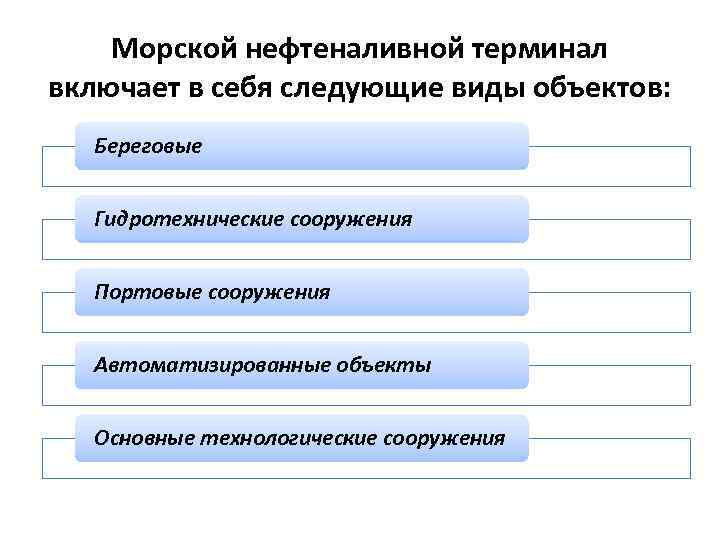 Морской нефтеналивной терминал включает в себя следующие виды объектов:

Береговые

Гидротехнические сооружения

Портовые сооружения

Автоматизированные объекты

Основные технологические сооружения